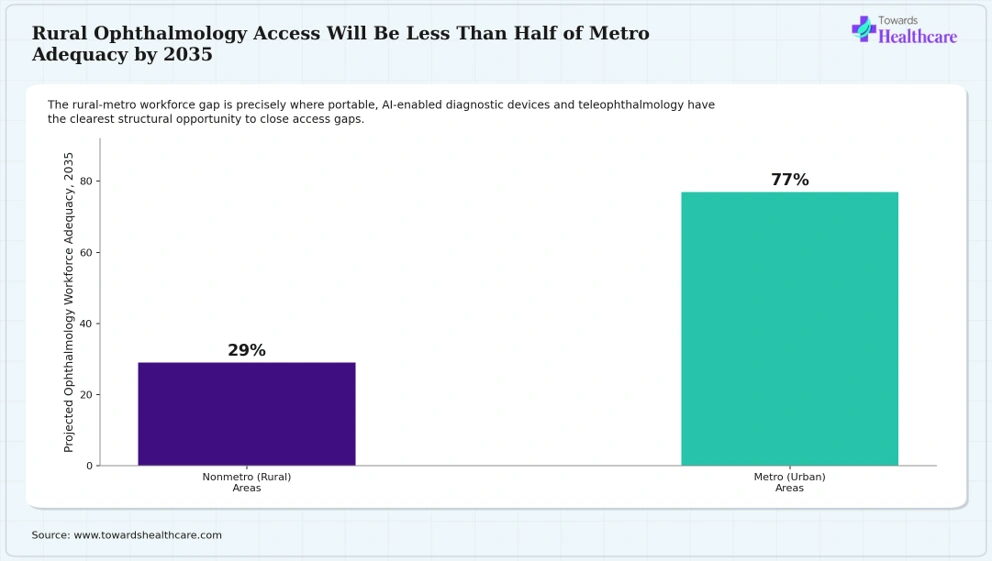 Rural Ophthalmology Access Will Be Less Than Half of Metro Adequacy by 2035

Towards Healthcare

The rural-metro workforce gap is precisely where portable, AI-enabled diagnostic devices and teleophthalmology have the clearest structural opportunity to close access gaps.

Projected Ophthalmology Workforce Adequacy, 2035

80
60
40
20
0

29%
77%

Nonmetro (Rural) Areas
Metro (Urban) Areas

Source: www.towardshealthcare.com